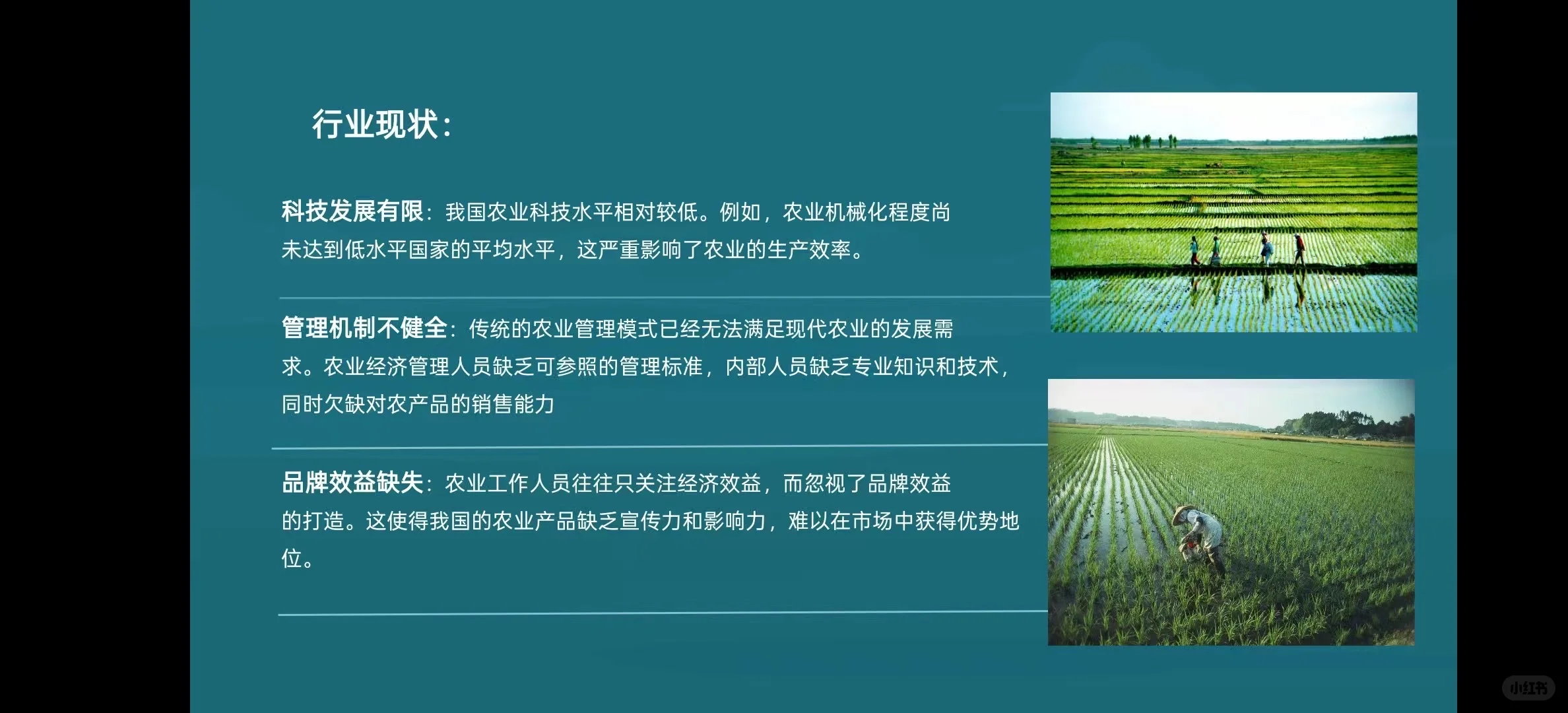 行业现状：

科技发展有限：我国农业科技水平相对较低。例如，农业机械化程度尚未达到低水平国家的平均水平，这严重影响了农业的生产效率。

管理机制不健全：传统的农业管理模式已经无法满足现代农业的发展需求。农业经济管理人员缺乏可参照的管理标准，内部人员缺乏专业知识和技术，同时欠缺对农产品的销售能力

品牌效益缺失：农业工作人员往往只关注经济效益，而忽视了品牌效益的打造。这使得我国的农业产品缺乏宣传力和影响力，难以在市场中获得优势地位。

小红书